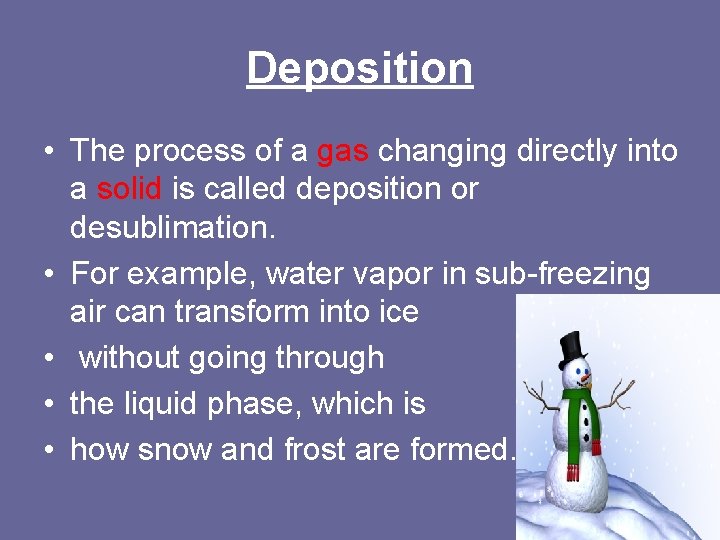 Deposition

• The process of a gas changing directly into a solid is called deposition or desublimation.
• For example, water vapor in sub-freezing air can transform into ice
• without going through
• the liquid phase, which is
• how snow and frost are formed.